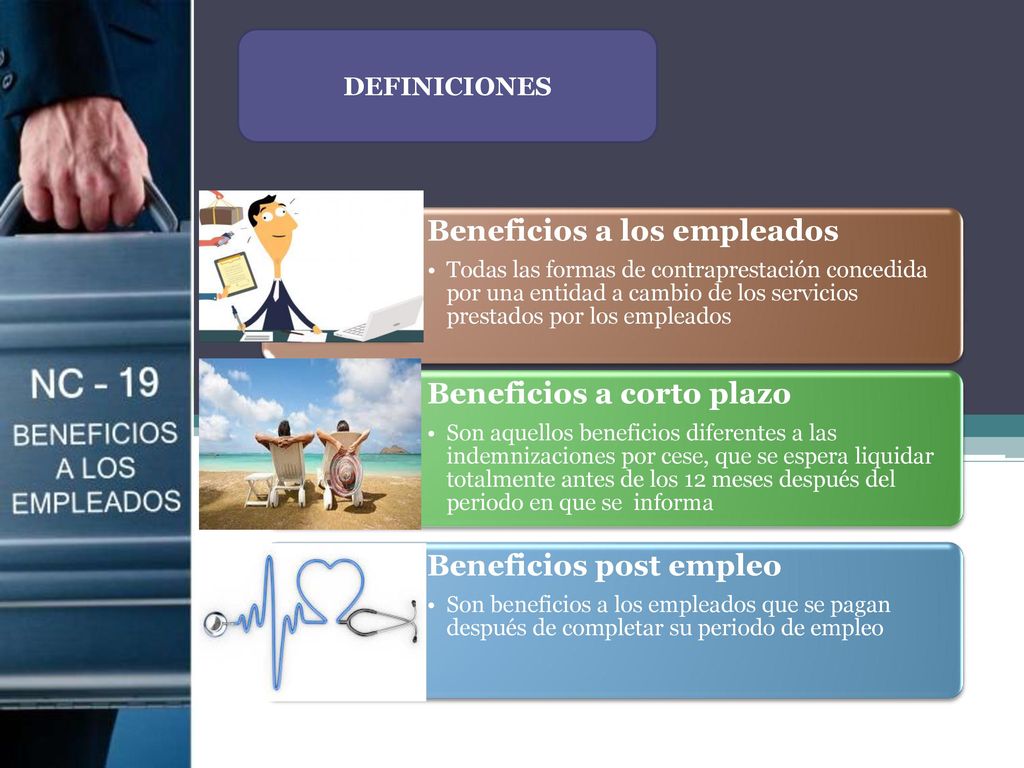 NC - 19
BENEFICIOS A LOS EMPLEADOS

DEFINICIONES

Beneficios a los empleados

• Todas las formas de contraprestación concedida por una entidad a cambio de los servicios prestados por los empleados

Beneficios a corto plazo

• Son aquellos beneficios diferentes a las indemnizaciones por cese, que se espera liquidar totalmente antes de los 12 meses después del periodo en que se informa

Beneficios post empleo

• Son beneficios a los empleados que se pagan después de completar su periodo de empleo